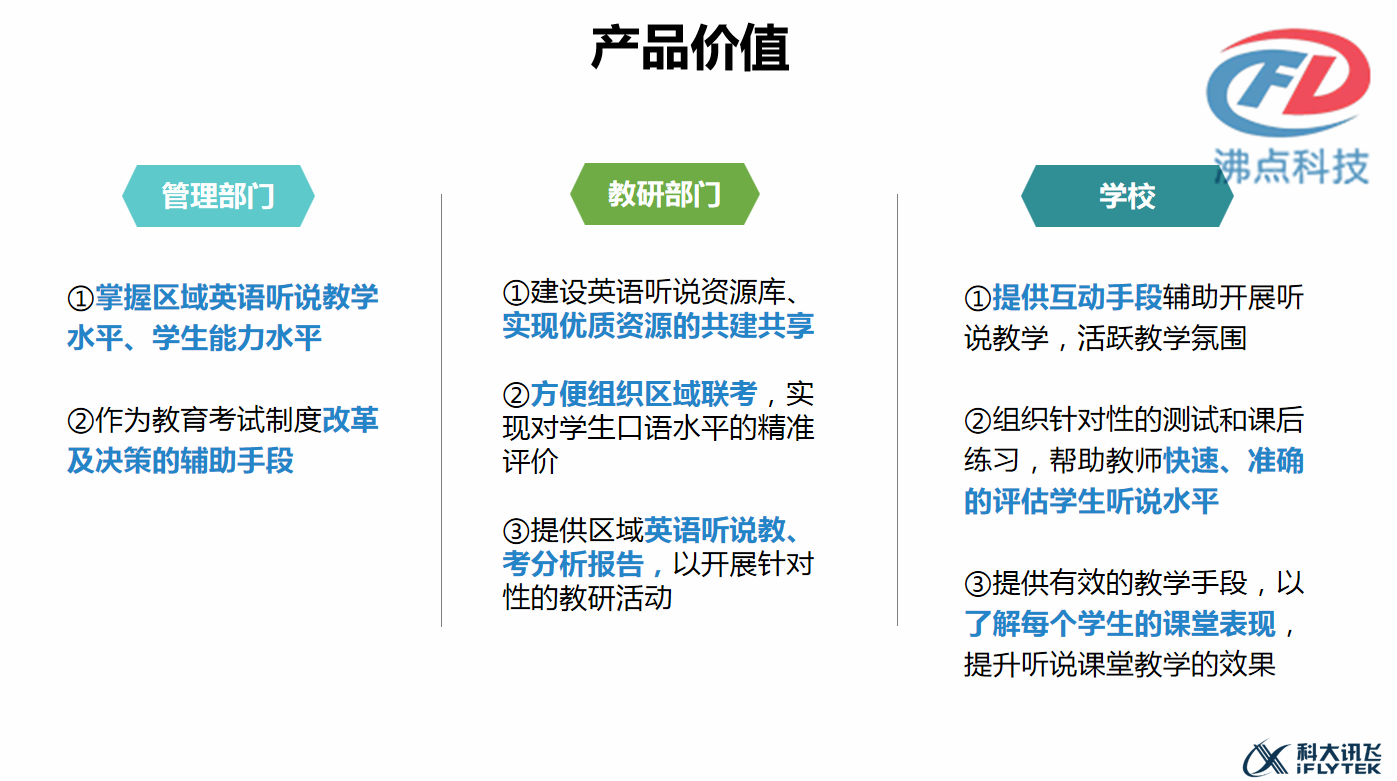 产品价值

FD
沸点科技

管理部门

①掌握区域英语听说教学水平、学生能力水平

②作为教育考试制度改革及决策的辅助手段

教研部门

①建设英语听说资源库、实现优质资源的共建共享

②方便组织区域联考，实现对学生口语水平的精准评价

③提供区域英语听说教、考分析报告，以开展针对性的教研活动

学校

①提供互动手段辅助开展听说教学，活跃教学氛围

②组织针对性的测试和课后练习，帮助教师快速、准确的评估学生听说水平

③提供有效的教学手段，以了解每个学生的课堂表现，提升听说课堂教学的效果

科大讯飞
iFLYTEK